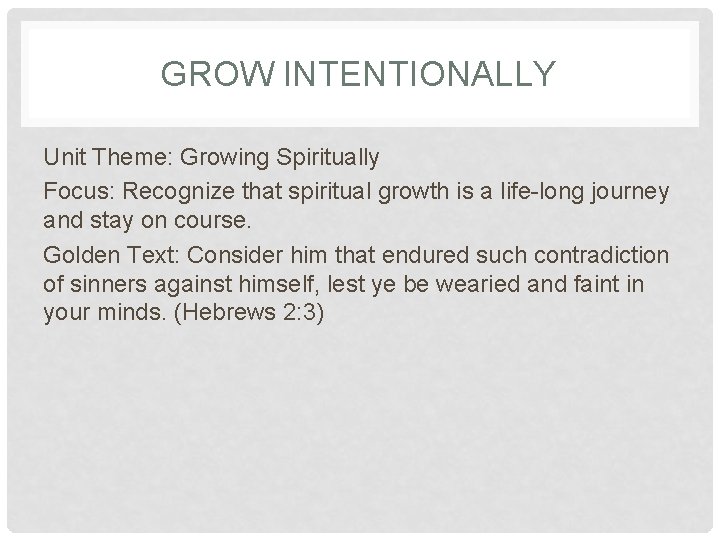 GROW INTENTIONALLY

Unit Theme: Growing Spiritually

Focus: Recognize that spiritual growth is a life-long journey and stay on course.

Golden Text: Consider him that endured such contradiction of sinners against himself, lest ye be wearied and faint in your minds. (Hebrews 2:3)